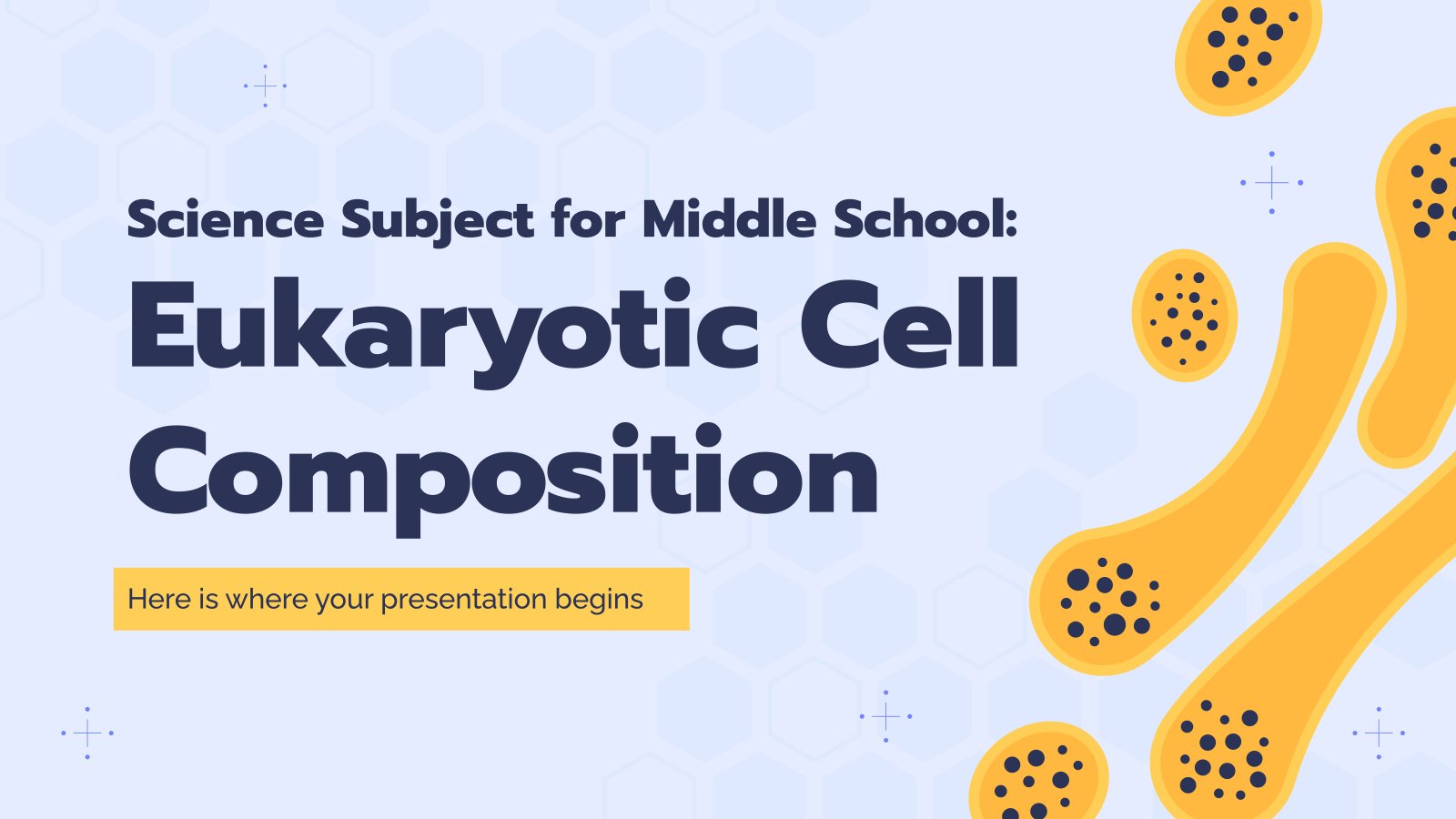 Science Subject for Middle School:

Eukaryotic Cell Composition

Here is where your presentation begins